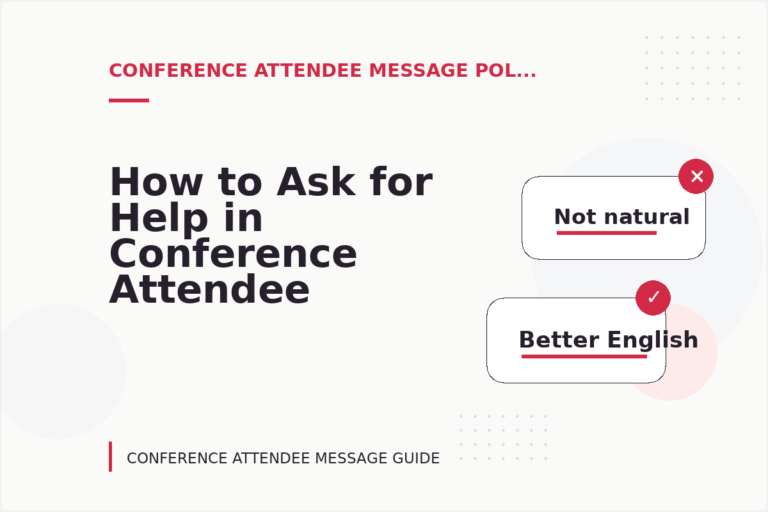 CONFERENCE ATTENDEE MESSAGE POL...

How to Ask for Help in Conference Attendee

Not natural

Better English

CONFERENCE ATTENDEE MESSAGE GUIDE